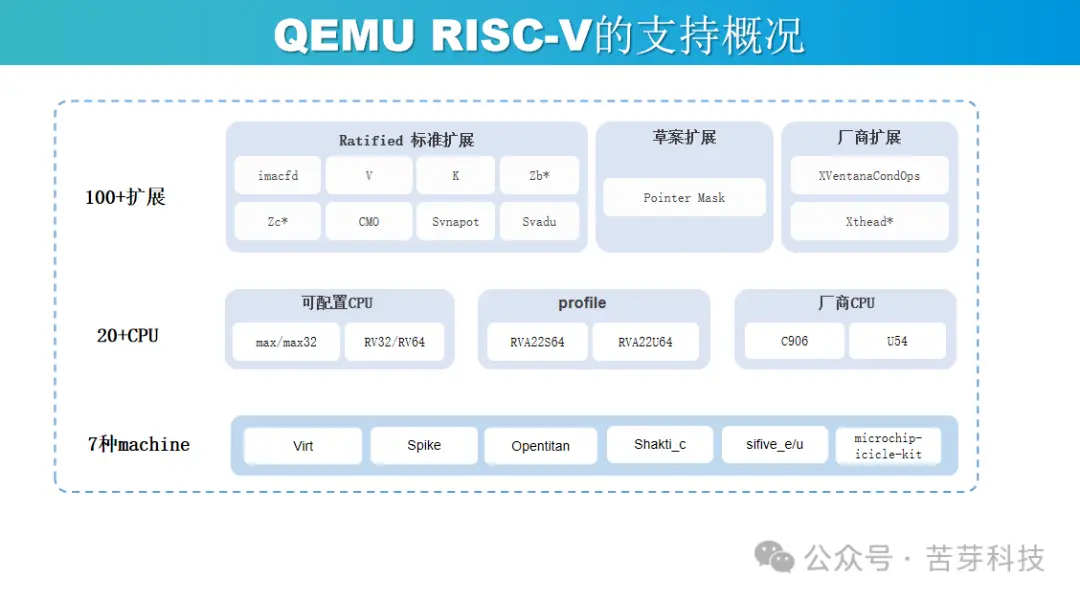 QEMU RISC-V的支持概况

100+扩展

Ratified 标准扩展

imacfd
V
K
Zb*
Zc*
CMO
Svnapot
Svadu

草案扩展

Pointer Mask

厂商扩展

XVentanaCondOps
Xthead*

20+CPU

可配置CPU

max/max32
RV32/RV64

profile

RVA22S64
RVA22U64

厂商CPU

C906
U54

7种machine

Virt
Spike
Opentitan
Shakti_c
sifive_e/u
microchip-icicle-kit

公众号 · 苦芽科技